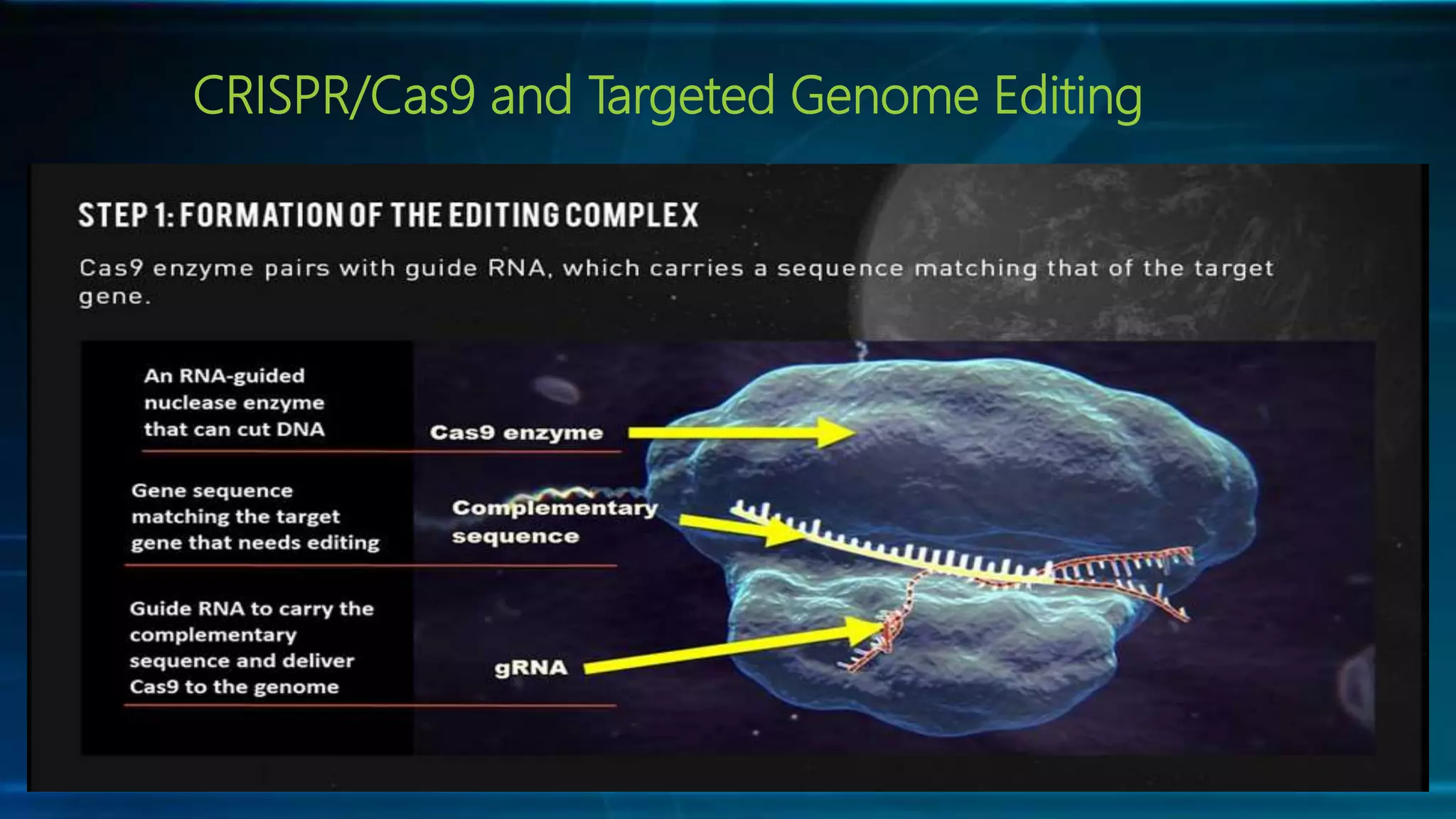 CRISPR/Cas9 and Targeted Genome Editing

STEP 1: FORMATION OF THE EDITING COMPLEX

Cas9 enzyme pairs with guide RNA, which carries a sequence matching that of the target gene.

An RNA-guided nuclease enzyme that can cut DNA

Cas9 enzyme

Gene sequence matching the target gene that needs editing

Complementary sequence

Guide RNA to carry the complementary sequence and deliver Cas9 to the genome

gRNA